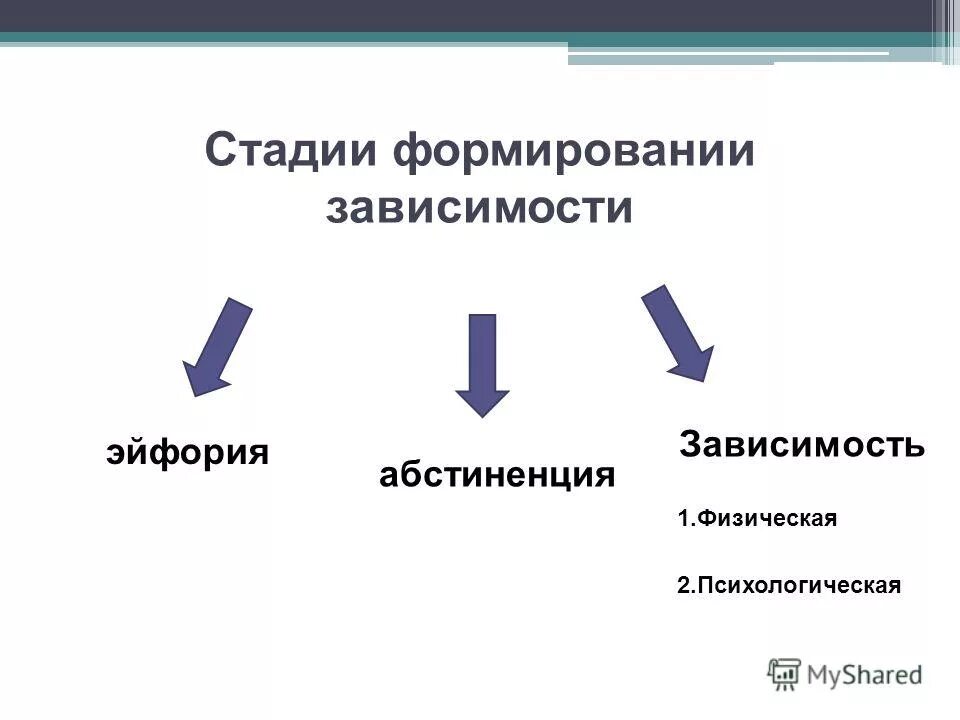 Стадии формировании зависимости

эйфория

абстиненция

Зависимость

1.Физическая

2.Психологическая

MyShared